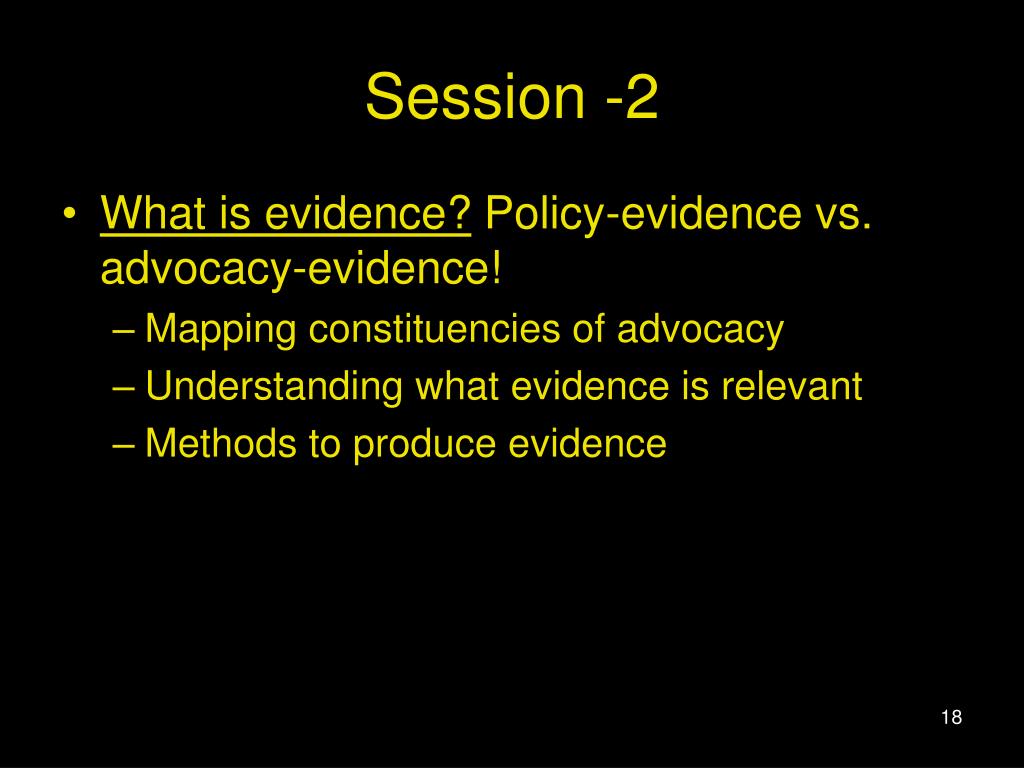 Session -2

• What is evidence? Policy-evidence vs. advocacy-evidence!
– Mapping constituencies of advocacy
– Understanding what evidence is relevant
– Methods to produce evidence

18